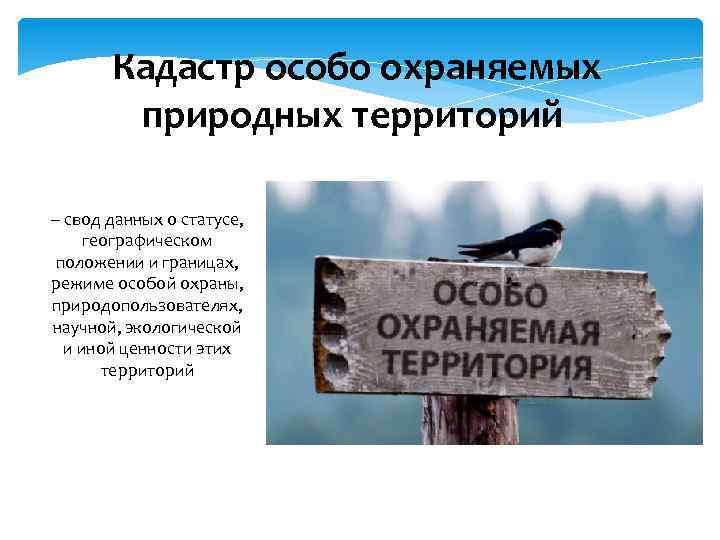 Кадастр особо охраняемых природных территорий

– свод данных о статусе, географическом положении и границах, режиме особой охраны, природопользователях, научной, экологической и иной ценности этих территорий

ОСОБО ОХРАНЯЕМАЯ ТЕРРИТОРИЯ